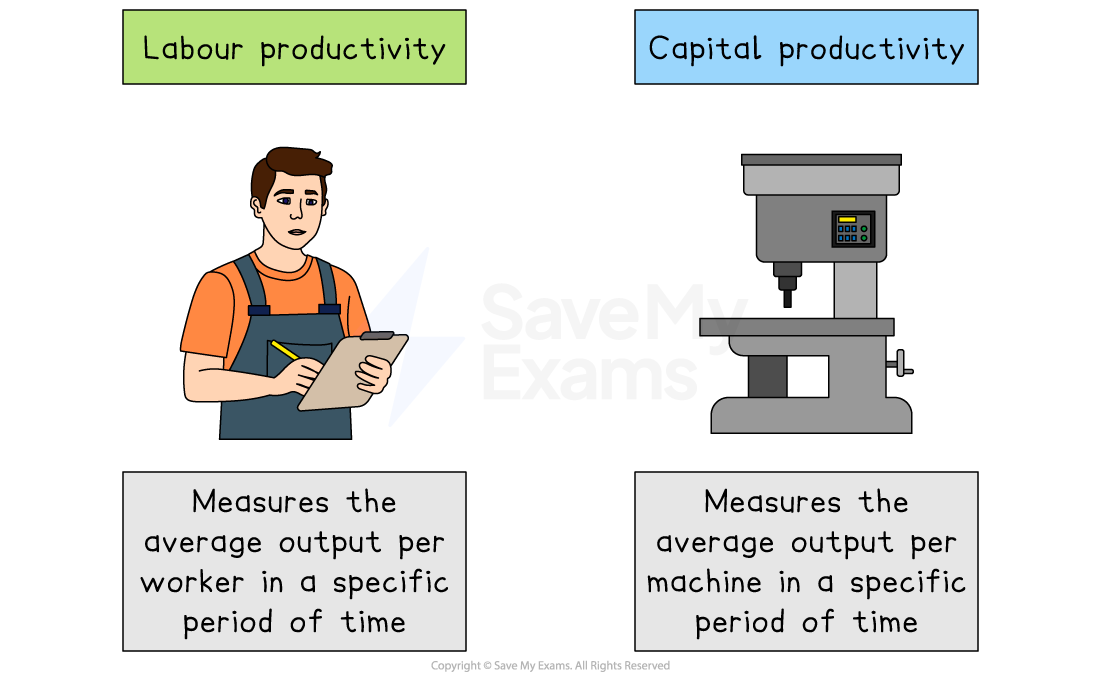 Labour productivity

Capital productivity

Save My Exams

Measures the average output per worker in a specific period of time

Measures the average output per machine in a specific period of time

Copyright © Save My Exams. All Rights Reserved